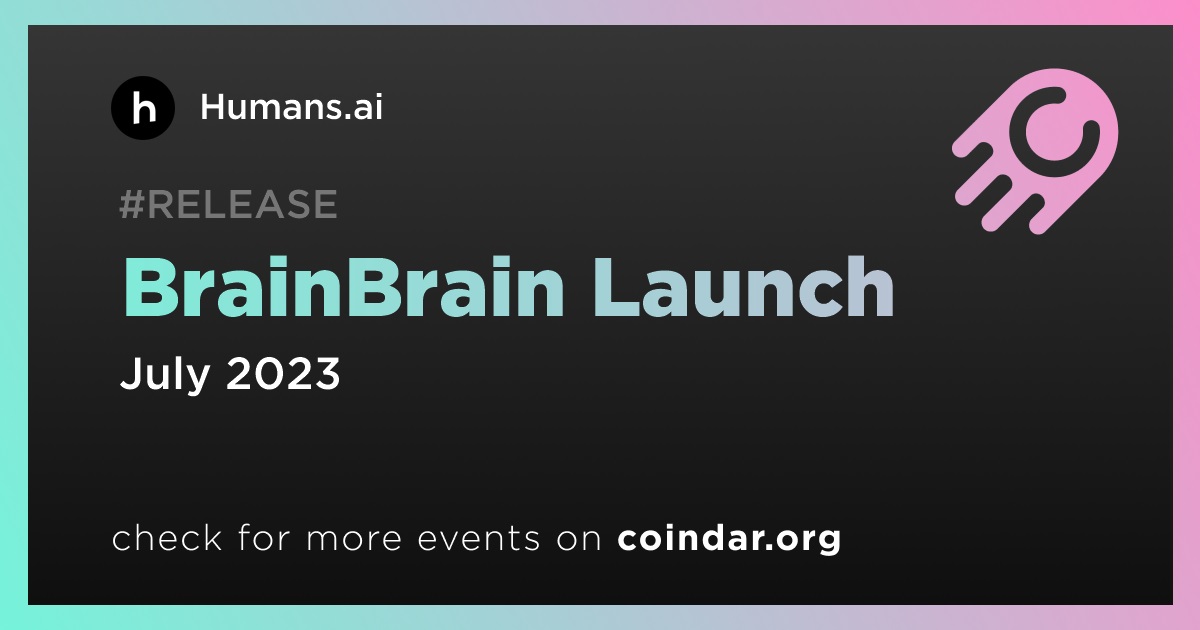 h
Humans.ai

#RELEASE

BrainBrain Launch

July 2023

check for more events on coindar.org